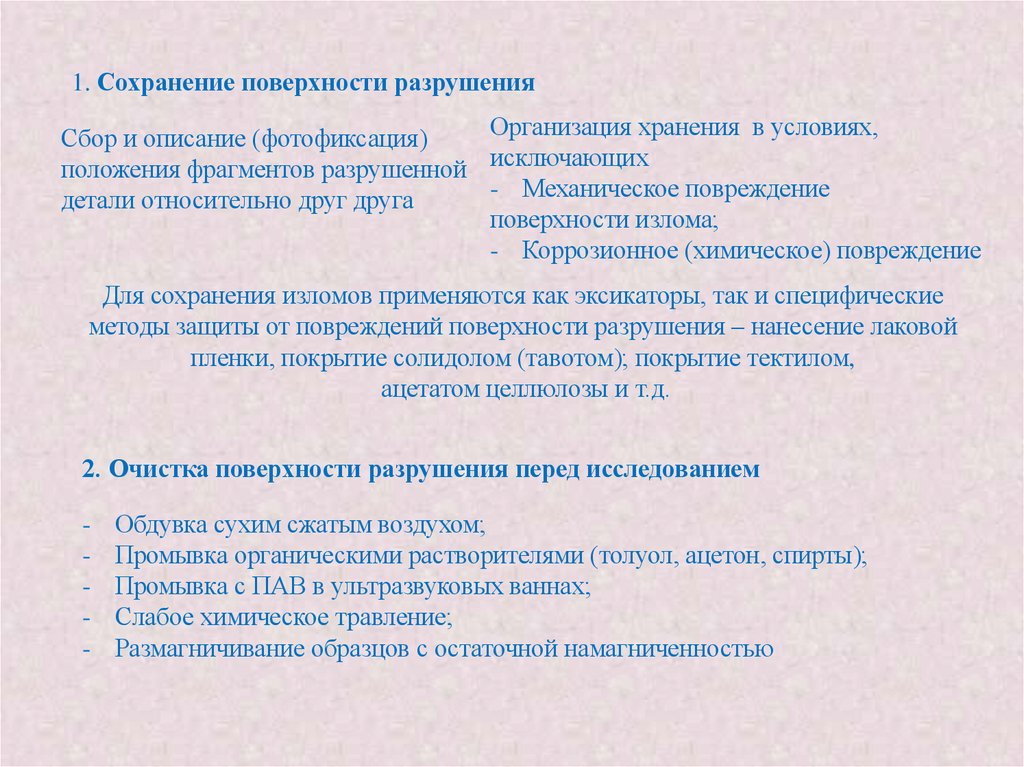 1. Сохранение поверхности разрушения

Сбор и описание (фотофиксация) положения фрагментов разрушенной детали относительно друг друга

Организация хранения в условиях, исключающих
- Механическое повреждение поверхности излома;
- Коррозионное (химическое) повреждение

Для сохранения изломов применяются как эксикаторы, так и специфические методы защиты от повреждений поверхности разрушения – нанесение лаковой пленки, покрытие солидолом (тавотом); покрытие тектилом, ацетатом целлюлозы и т.д.

2. Очистка поверхности разрушения перед исследованием

- Обдувка сухим сжатым воздухом;
- Промывка органическими растворителями (толуол, ацетон, спирты);
- Промывка с ПАВ в ультразвуковых ваннах;
- Слабое химическое травление;
- Размагничивание образцов с остаточной намагниченностью